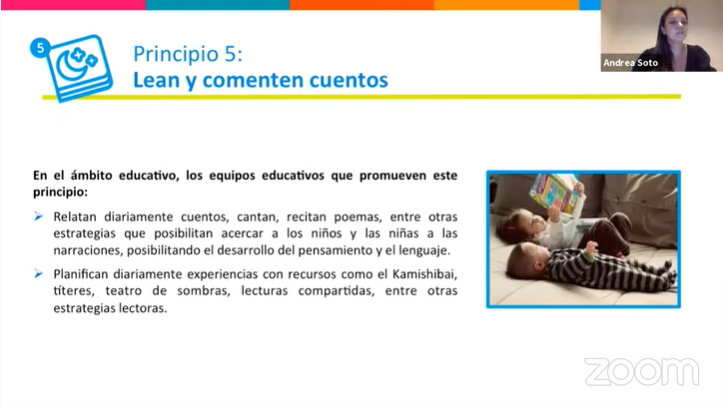 5

Principio 5:
Lean y comenten cuentos

Andrea Soto

En el ámbito educativo, los equipos educativos que promueven este principio:

➢ Relatan diariamente cuentos, cantan, recitan poemas, entre otras estrategias que posibilitan acercar a los niños y las niñas a las narraciones, posibilitando el desarrollo del pensamiento y el lenguaje.

➢ Planifican diariamente experiencias con recursos como el Kamishibai, títeres, teatro de sombras, lecturas compartidas, entre otras estrategias lectoras.

zoom